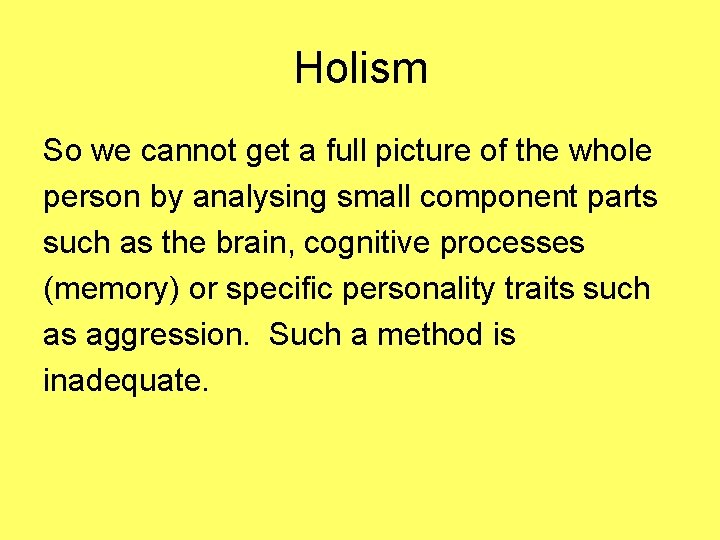 Holism

So we cannot get a full picture of the whole person by analysing small component parts such as the brain, cognitive processes (memory) or specific personality traits such as aggression.  Such a method is inadequate.